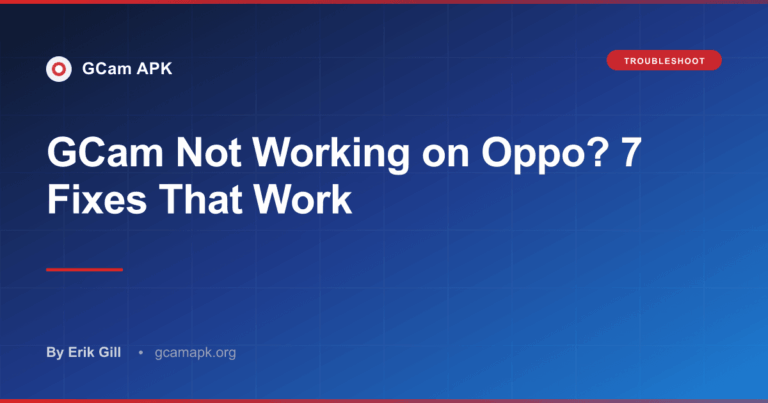 GCam APK

TROUBLESHOOT

GCam Not Working on Oppo? 7 Fixes That Work

By Erik Gill • gcamapk.org